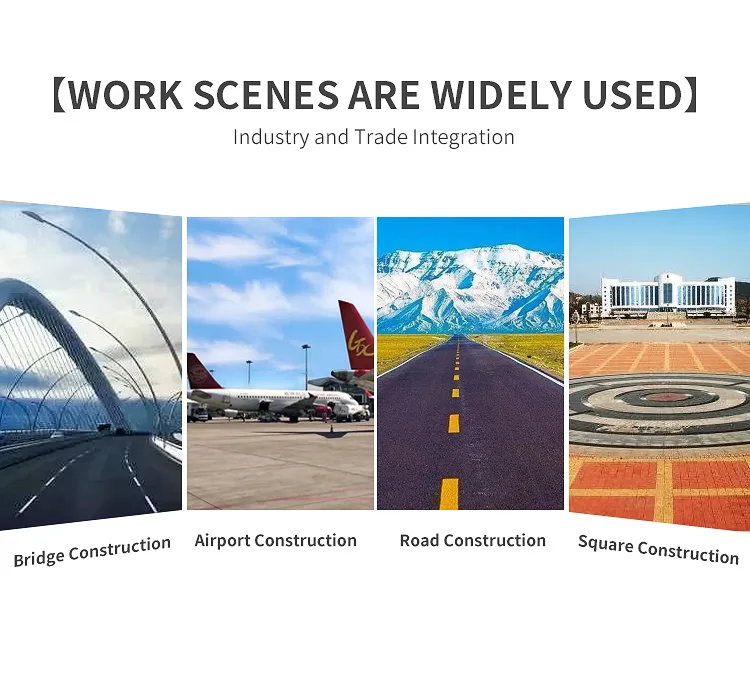 【WORK SCENES ARE WIDELY USED】

Industry and Trade Integration

Bridge Construction

Airport Construction

Road Construction

Square Construction